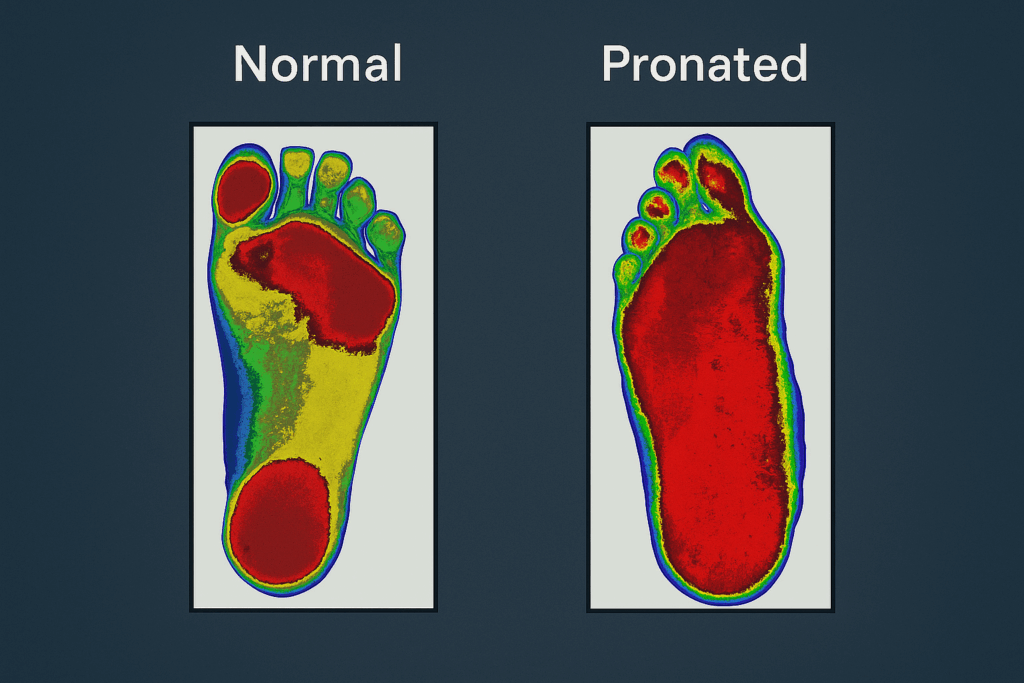 Normal

Pronated